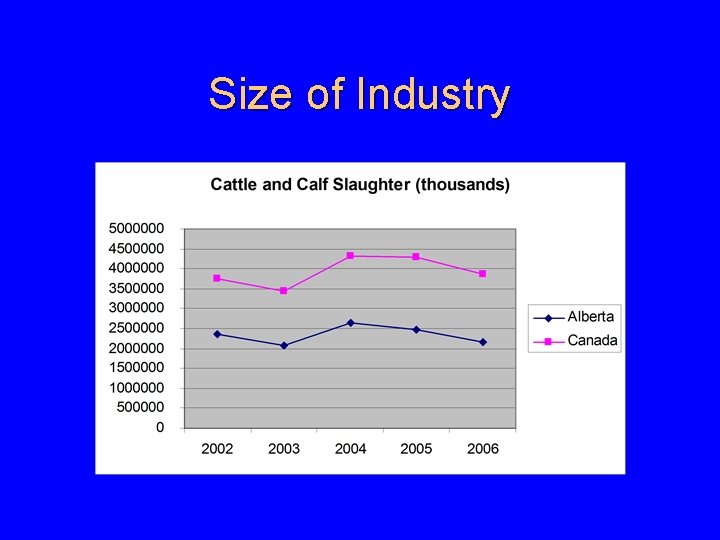 Size of Industry

Cattle and Calf Slaughter (thousands)

5000000
4500000
4000000
3500000
3000000
2500000
2000000
1500000
1000000
500000
0

2002 2003 2004 2005 2006

Alberta
Canada